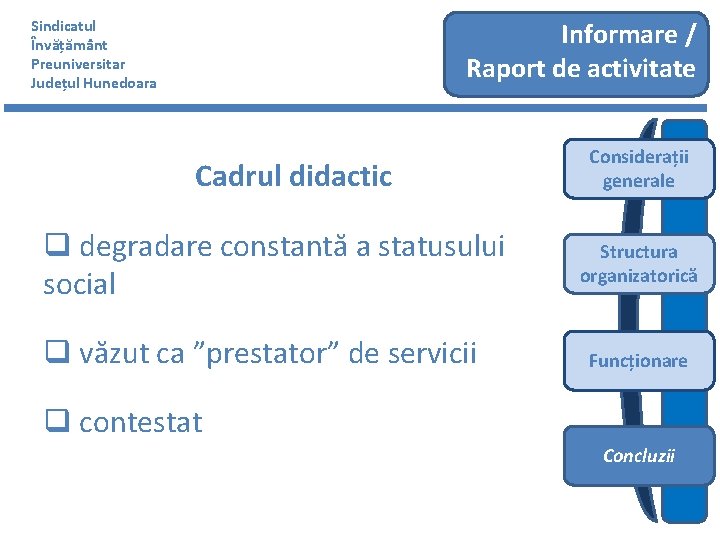 Sindicatul
Învățământ
Preuniversitar
Județul Hunedoara

Informare /
Raport de activitate

Cadrul didactic

❑ degradare constantă a statusului social

❑ văzut ca ”prestator” de servicii

❑ contestat

Considerații generale

Structura organizatorică

Funcționare

Concluzii